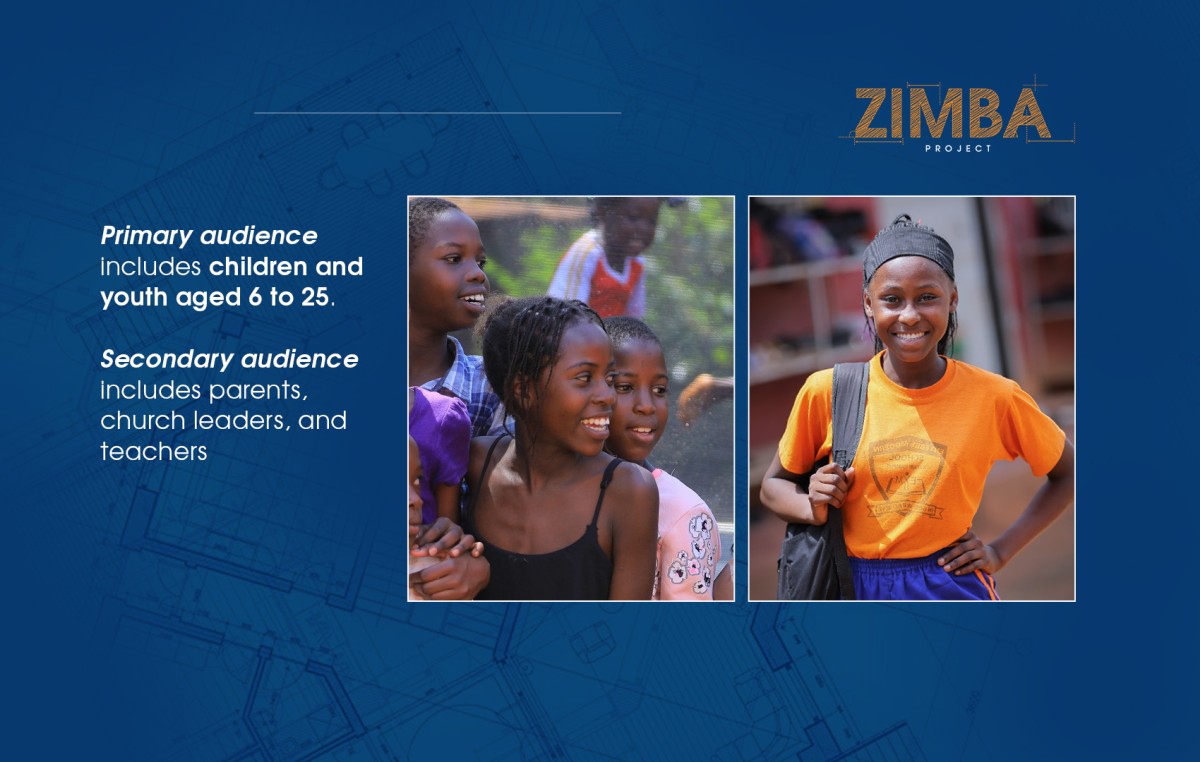 ZIMBA
PROJECT

Primary audience includes children and youth aged 6 to 25.

Secondary audience includes parents, church leaders, and teachers